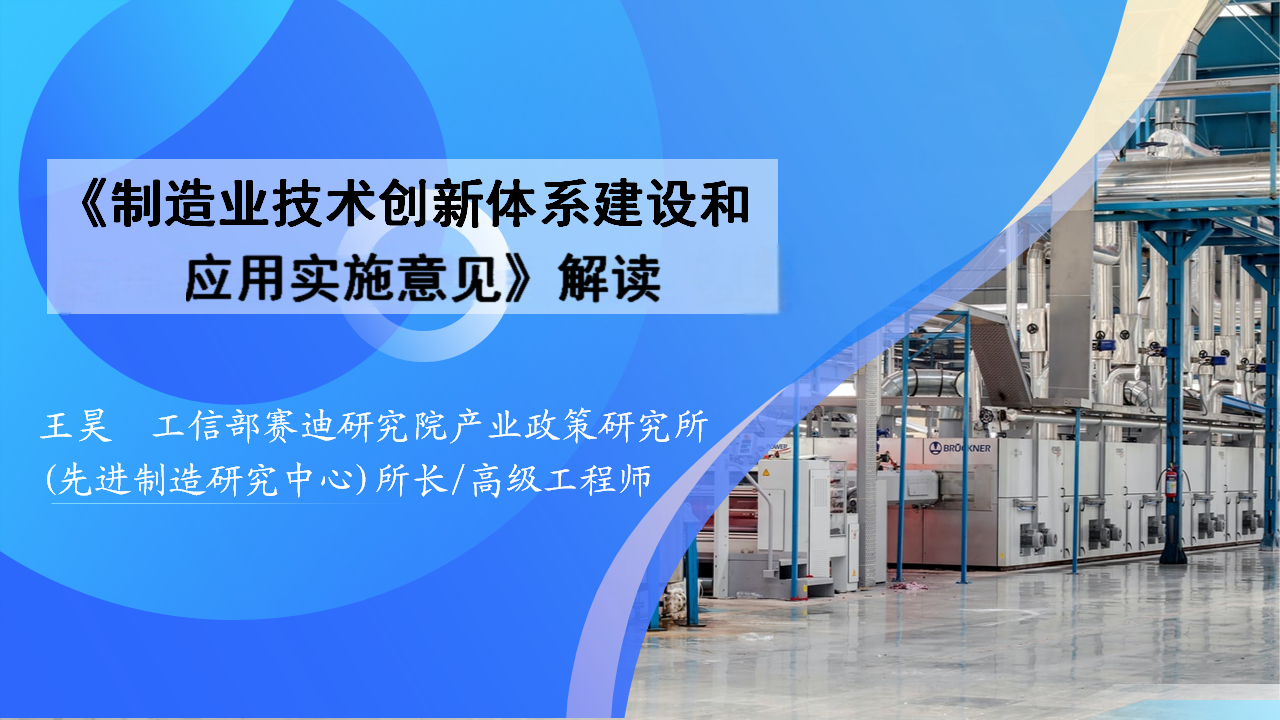 《制造业技术创新体系建设和应用实施意见》解读

王昊　工信部赛迪研究院产业政策研究所(先进制造研究中心)所长/高级工程师

BRÜCKNER